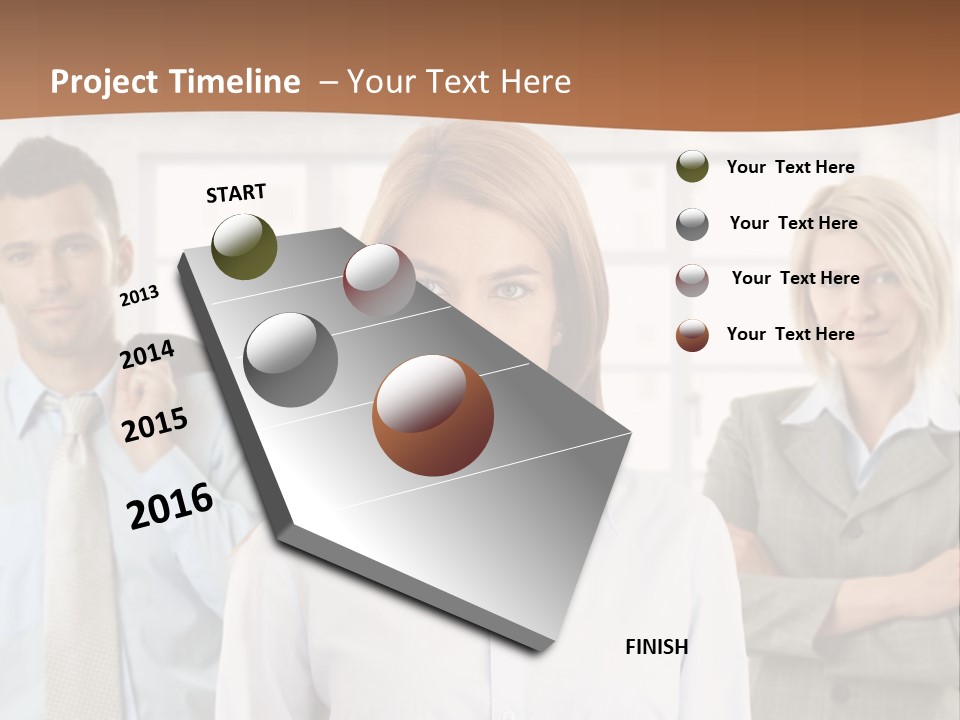 Project Timeline – Your Text Here

START

2013

2014

2015

2016

FINISH

Your Text Here

Your Text Here

Your Text Here

Your Text Here